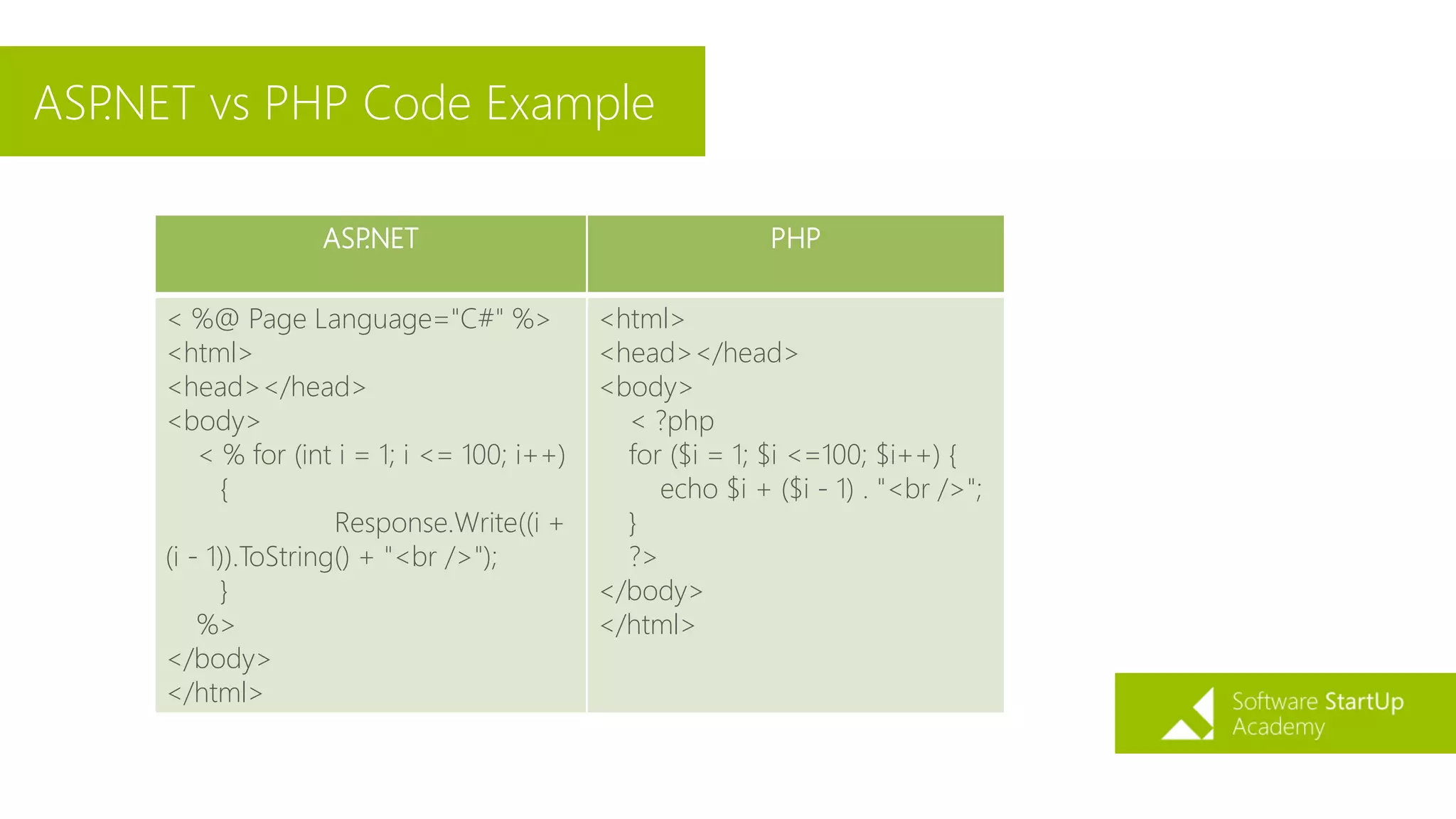 ASP.NET vs PHP Code Example

| ASP.NET | PHP |
|---|---|
| < %@ Page Language="C#" %><br><html><br><head></head><br><body><br>< % for (int i = 1; i <= 100; i++)<br>{<br>Response.Write((i + (i - 1)).ToString() + "<br />");<br>}<br>%><br></body><br></html> | <html><br><head></head><br><body><br>< ?php<br>for ($i = 1; $i <=100; $i++) {<br>echo $i + ($i - 1) . "<br />";<br>}<br>?><br></body><br></html> |

Software StartUp Academy